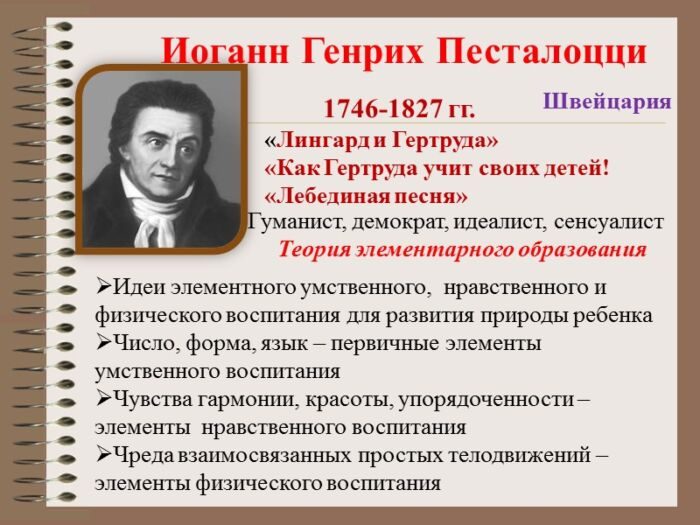 Иоганн Генрих Песталоцци

1746-1827 гг.

Швейцария

«Лингард и Гертруда»
«Как Гертруда учит своих детей!
«Лебединая песня»

Гуманист, демократ, идеалист, сенсуалист

Теория элементарного образования

➢Идеи элементного умственного, нравственного и физического воспитания для развития природы ребенка
➢Число, форма, язык – первичные элементы умственного воспитания
➢Чувства гармонии, красоты, упорядоченности – элементы нравственного воспитания
➢Чреда взаимосвязанных простых телодвижений – элементы физического воспитания